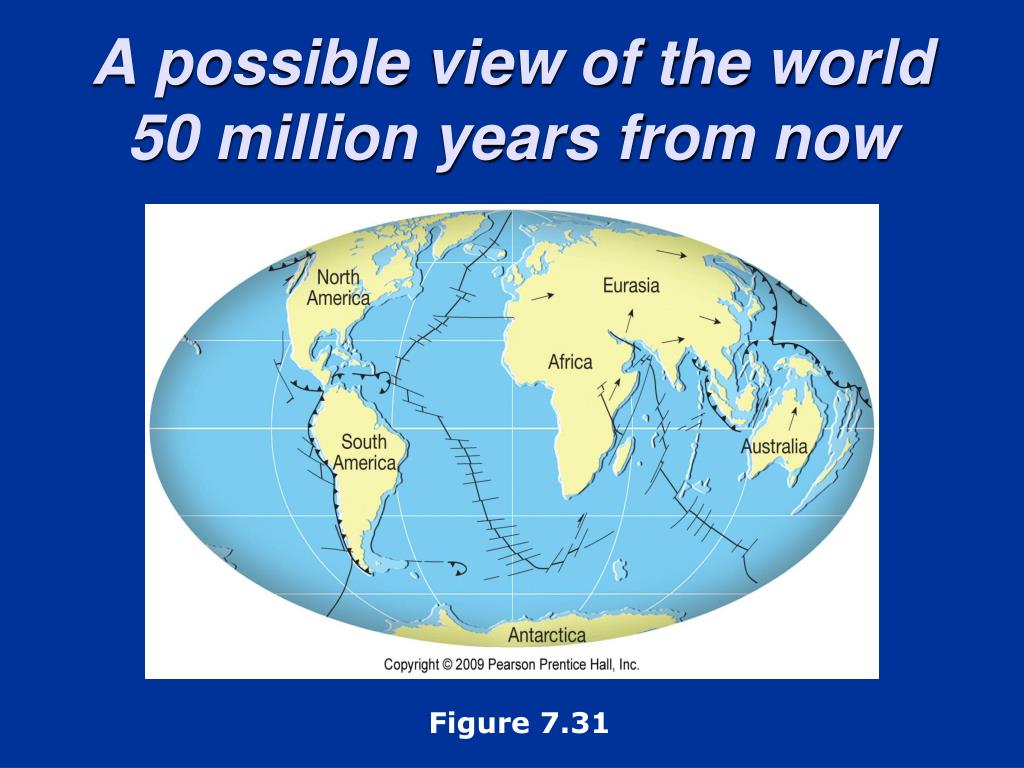 A possible view of the world 50 million years from now

North America

Eurasia

Africa

South America

Australia

Antarctica

Copyright © 2009 Pearson Prentice Hall, Inc.

Figure 7.31